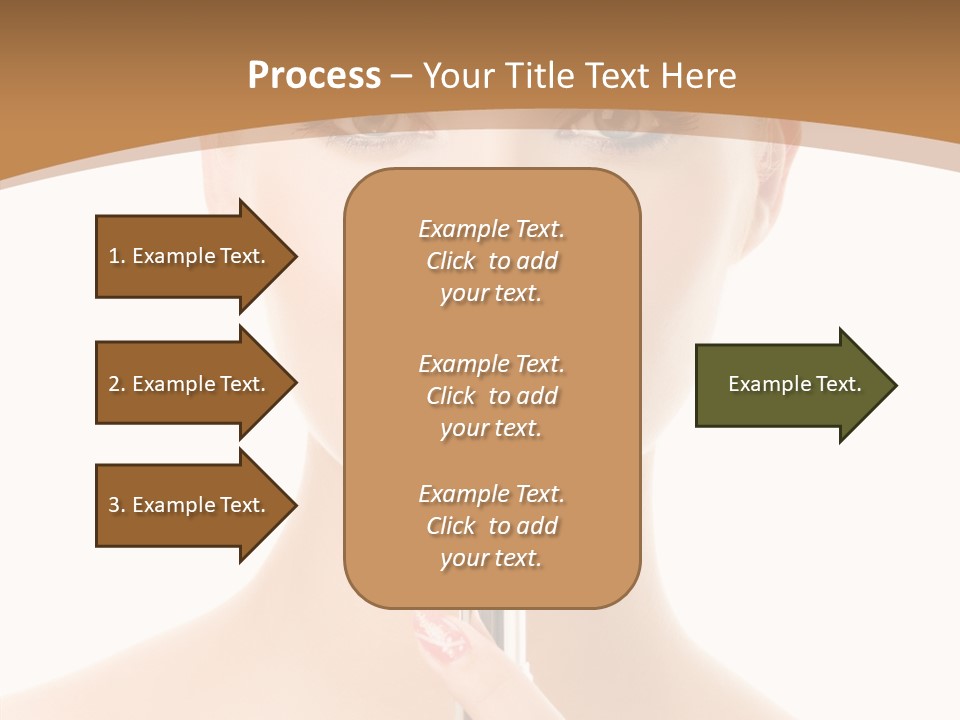 Process – Your Title Text Here

1. Example Text.

2. Example Text.

3. Example Text.

Example Text. Click to add your text.

Example Text. Click to add your text.

Example Text. Click to add your text.

Example Text.